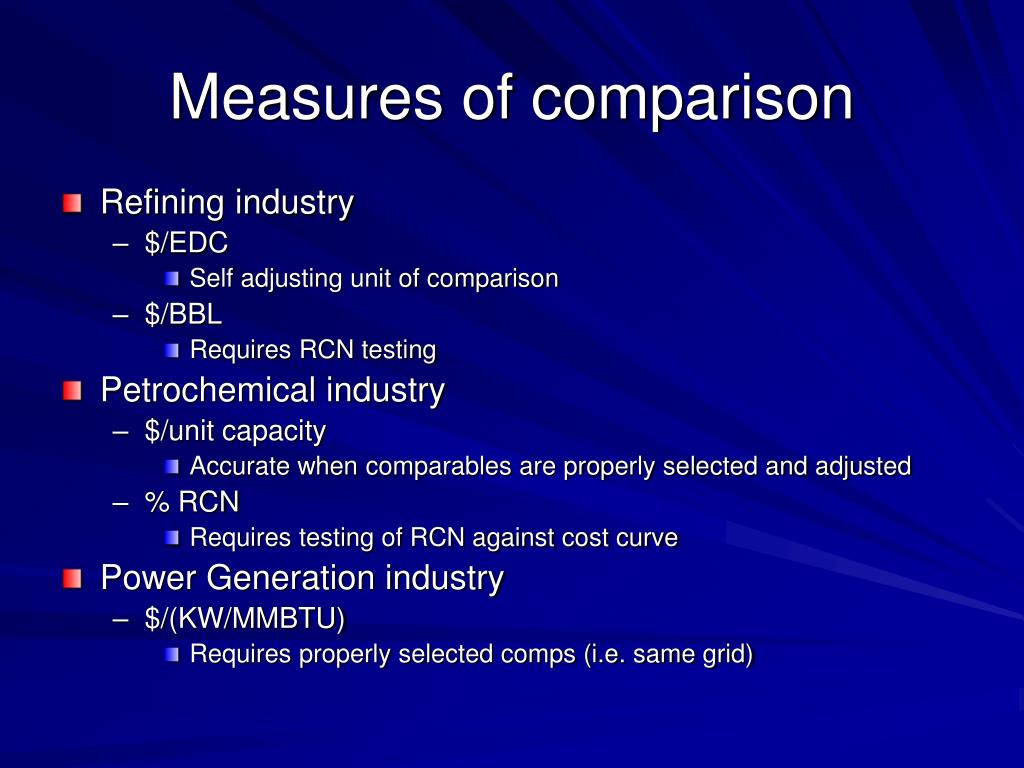 Measures of comparison

Refining industry
– \$/EDC
Self adjusting unit of comparison
– \$/BBL
Requires RCN testing

Petrochemical industry
– \$/unit capacity
Accurate when comparables are properly selected and adjusted
– % RCN
Requires testing of RCN against cost curve

Power Generation industry
– \$/(KW/MMBTU)
Requires properly selected comps (i.e. same grid)